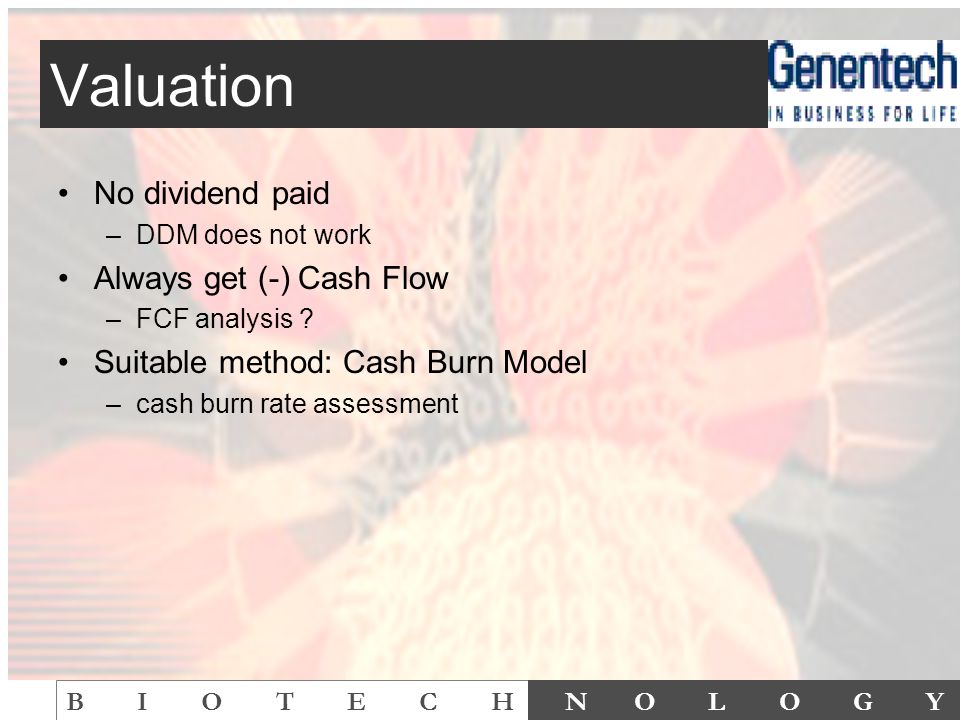 Valuation

Genentech
IN BUSINESS FOR LIFE

• No dividend paid
– DDM does not work
• Always get (-) Cash Flow
– FCF analysis ?
• Suitable method: Cash Burn Model
– cash burn rate assessment

B I O T E C H N O L O G Y